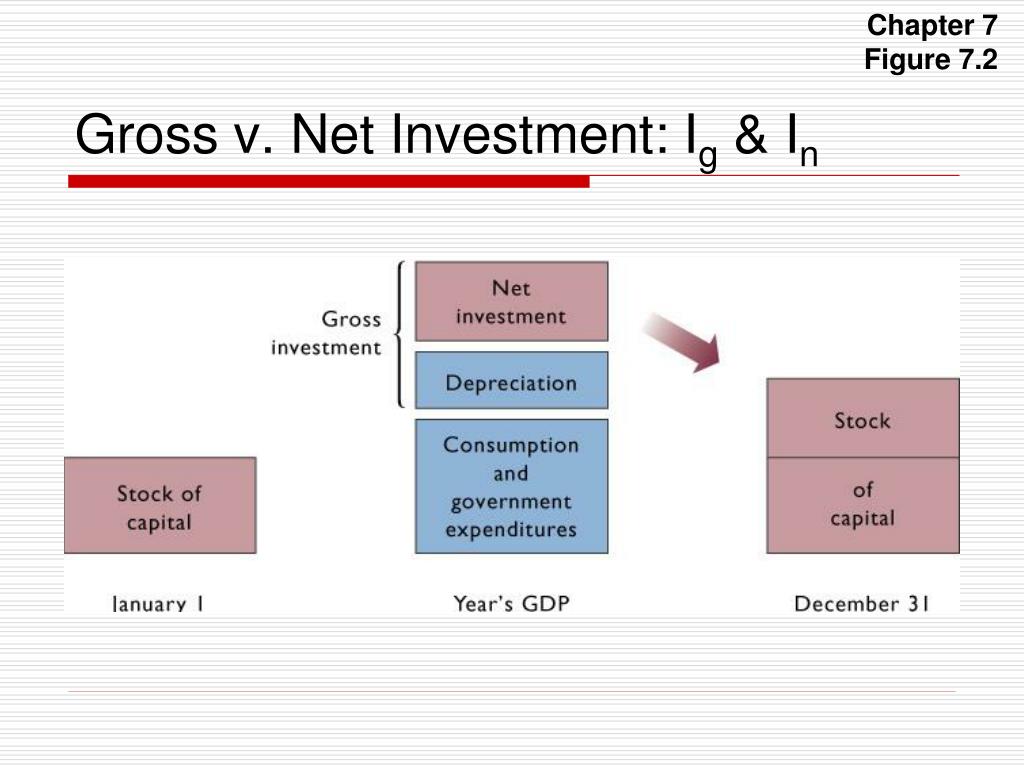 Chapter 7
Figure 7.2

Gross v. Net Investment: $I_g$ & $I_n$

Gross investment

Net investment

Depreciation

Consumption and government expenditures

Stock of capital

Stock of capital

January 1

Year's GDP

December 31